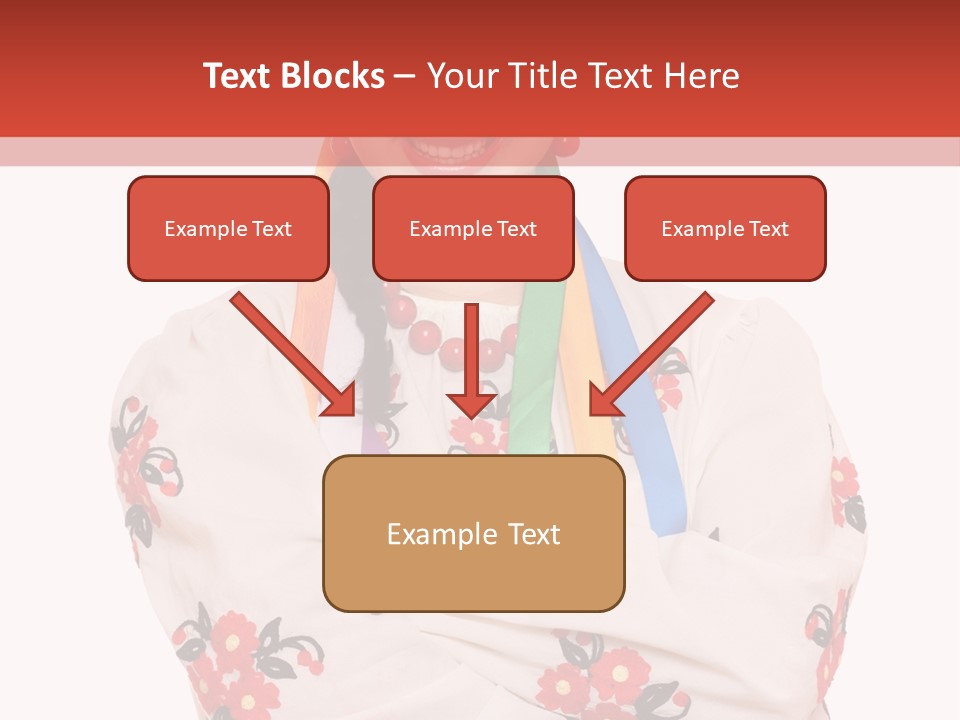 Text Blocks – Your Title Text Here

Example Text

Example Text

Example Text

Example Text